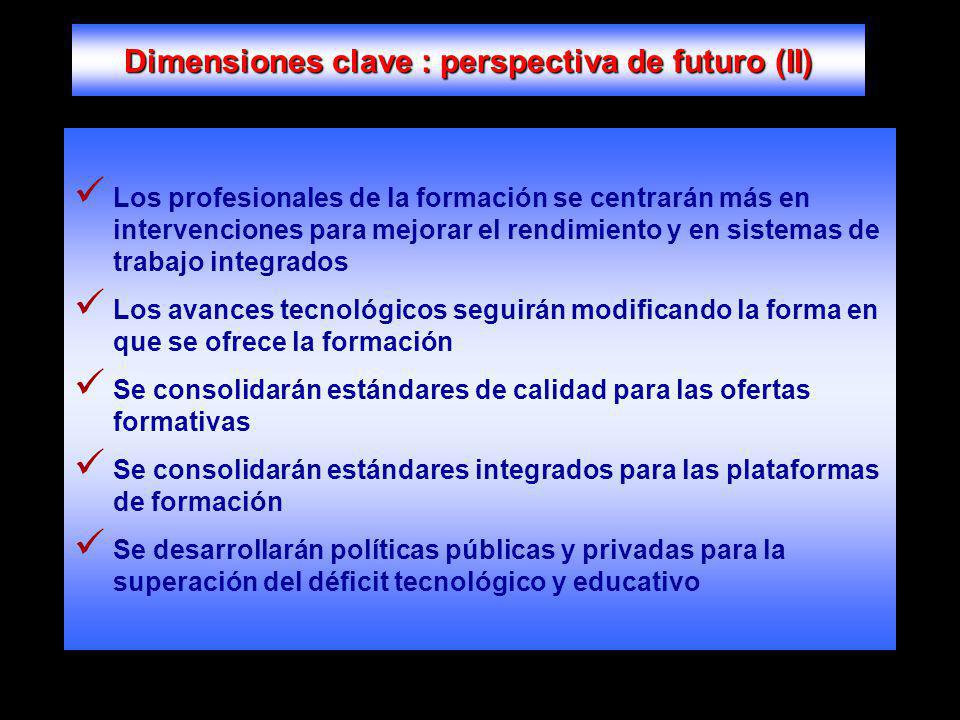 Dimensiones clave : perspectiva de futuro (II)

✓ Los profesionales de la formación se centrarán más en intervenciones para mejorar el rendimiento y en sistemas de trabajo integrados

✓ Los avances tecnológicos seguirán modificando la forma en que se ofrece la formación

✓ Se consolidarán estándares de calidad para las ofertas formativas

✓ Se consolidarán estándares integrados para las plataformas de formación

✓ Se desarrollarán políticas públicas y privadas para la superación del déficit tecnológico y educativo